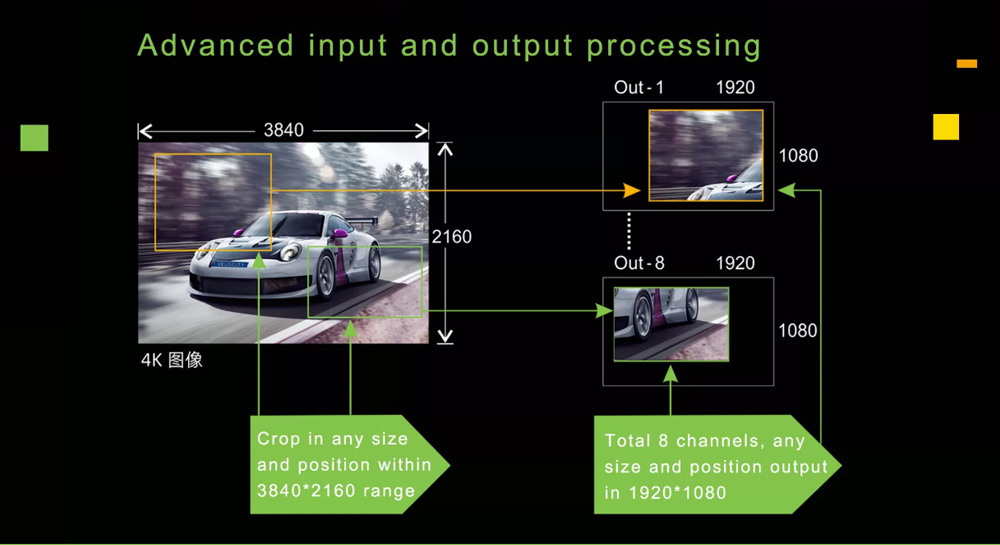 Advanced input and output processing

3840

2160

4K 图像

Out - 1 1920

1080

Out - 8 1920

1080

Crop in any size and position within 3840*2160 range

Total 8 channels, any size and position output in 1920*1080